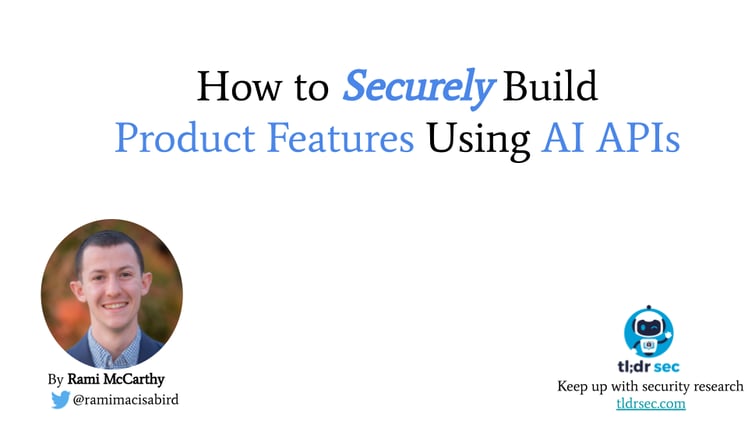 How to Securely Build Product Features Using AI APIs

By Rami McCarthy
@ramimacisabird

tl;dr sec
Keep up with security research
tldrsec.com